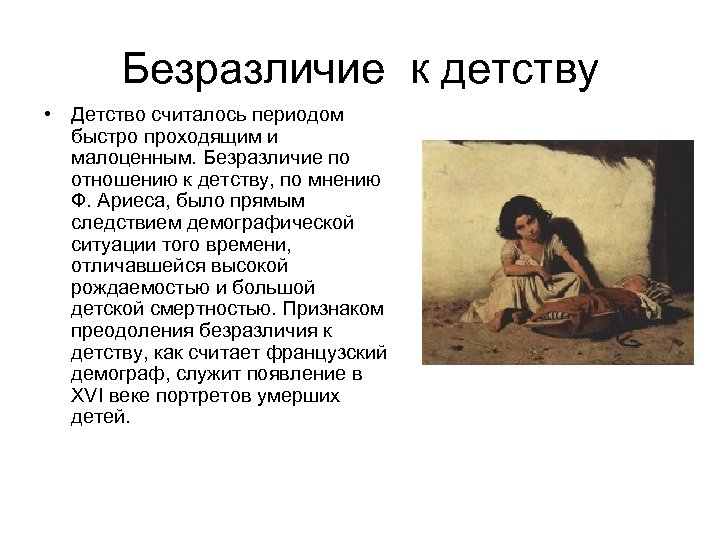 Безразличие к детству

• Детство считалось периодом быстро проходящим и малоценным. Безразличие по отношению к детству, по мнению Ф. Ариеса, было прямым следствием демографической ситуации того времени, отличавшейся высокой рождаемостью и большой детской смертностью. Признаком преодоления безразличия к детству, как считает французский демограф, служит появление в XVI веке портретов умерших детей.